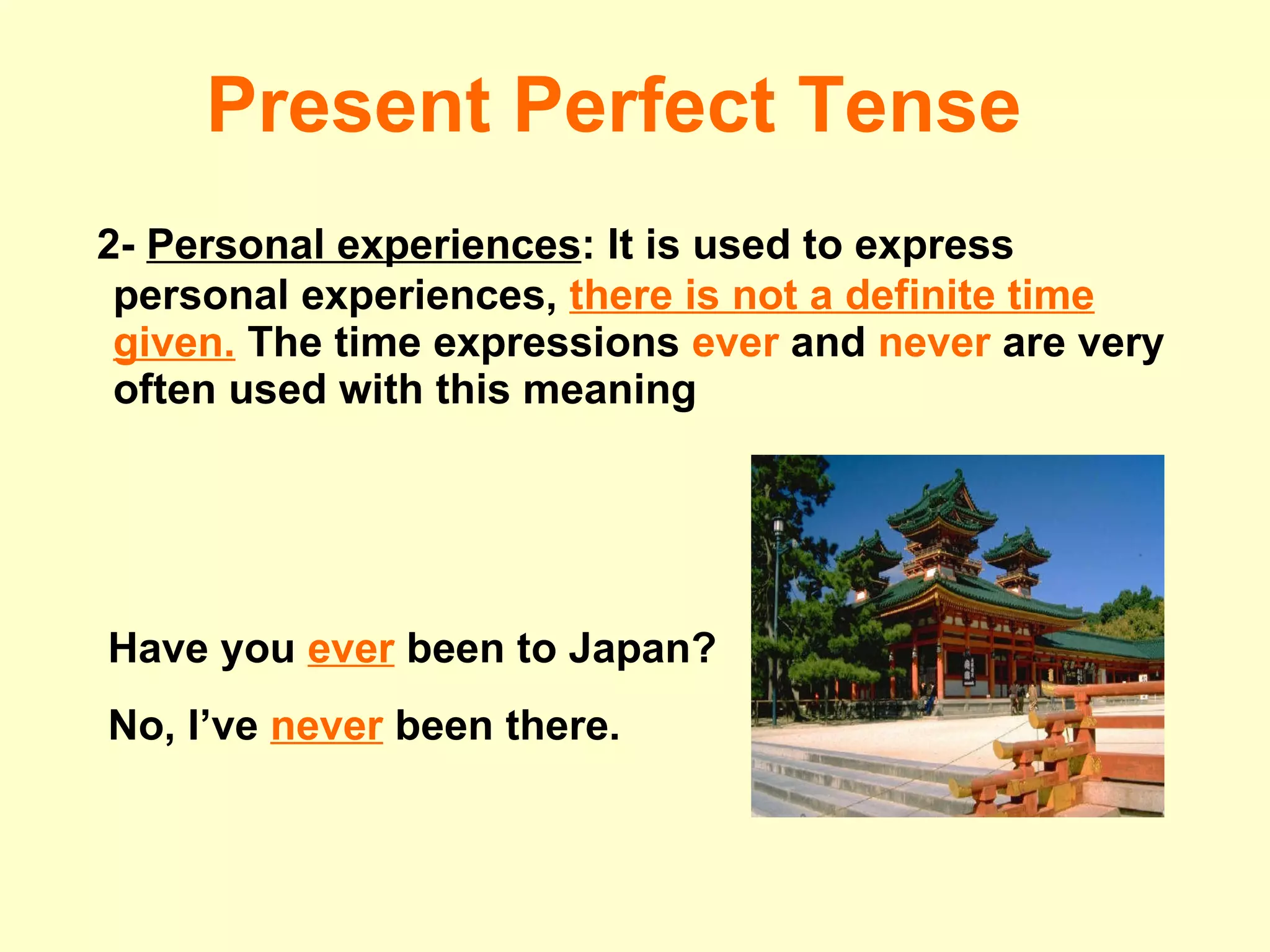 Present Perfect Tense

2- Personal experiences: It is used to express personal experiences, there is not a definite time given. The time expressions ever and never are very often used with this meaning

Have you ever been to Japan?

No, I’ve never been there.